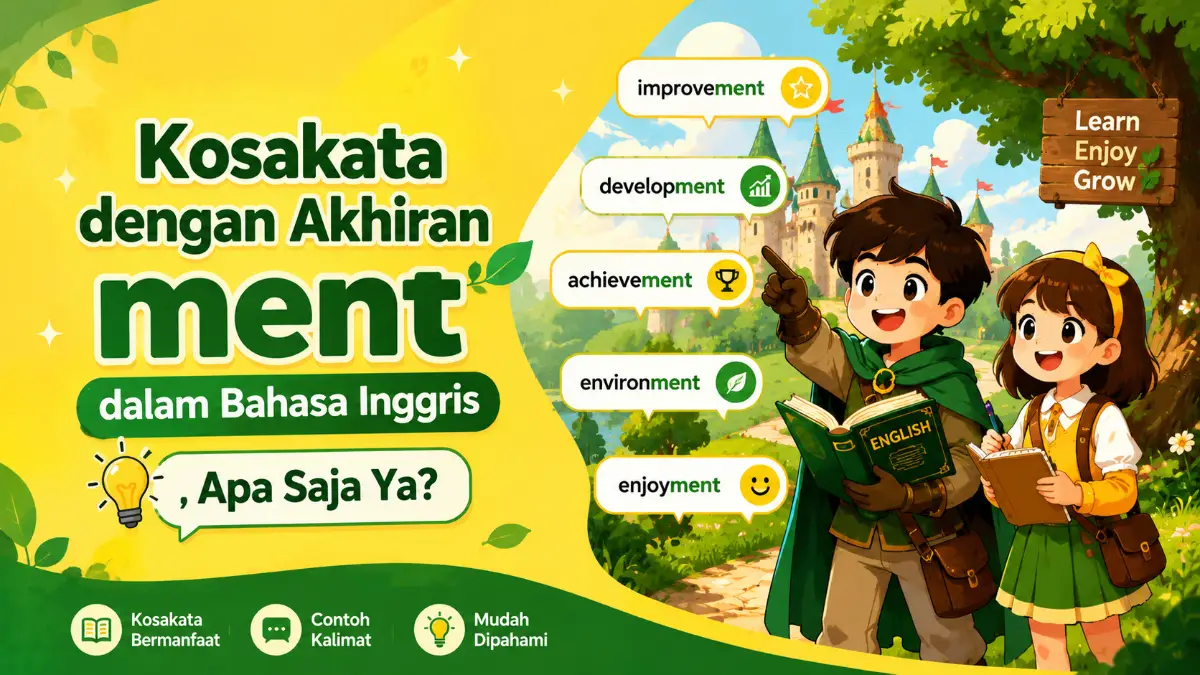 Kosakata dengan Akhiran ment dalam Bahasa Inggris

, Apa Saja Ya?

improvement

development

achievement

environment

enjoyment

Learn
Enjoy
Grow

ENGLISH

Kosakata Bermanfaat

Contoh Kalimat

Mudah Dipahami